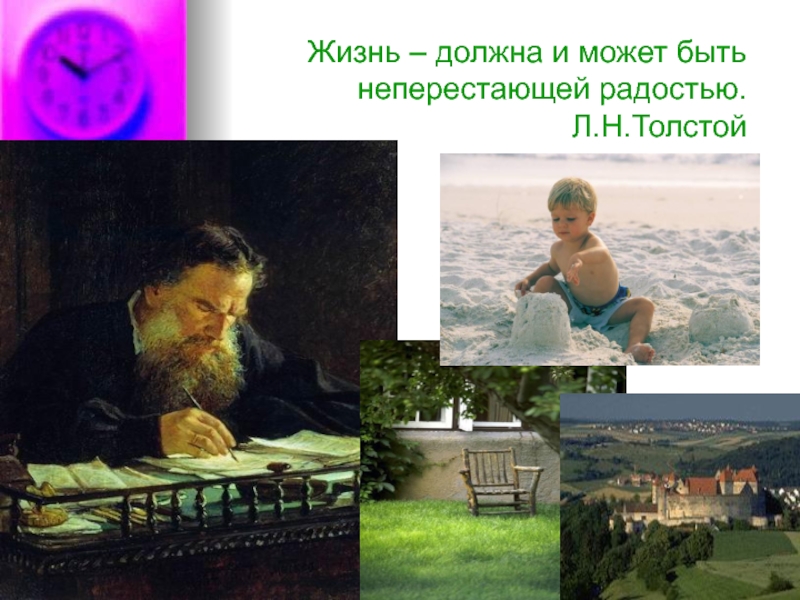 Жизнь – должна и может быть неперестающей радостью.
Л.Н.Толстой